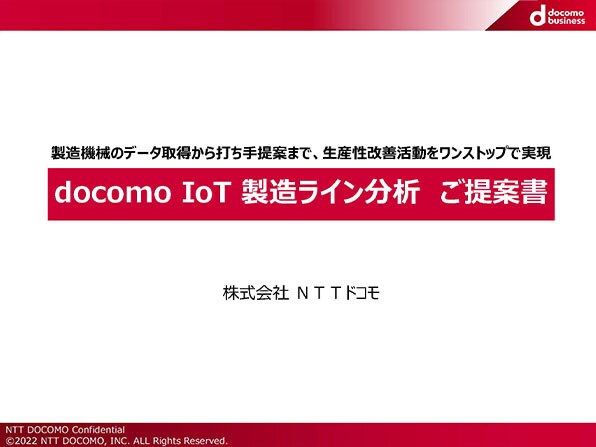 docomo business

製造機械のデータ取得から打ち手提案まで、生産性改善活動をワンストップで実現

docomo IoT 製造ライン分析　ご提案書

株式会社 ＮＴＴドコモ

NTT DOCOMO Confidential
©2022 NTT DOCOMO, INC. ALL Rights Reserved.